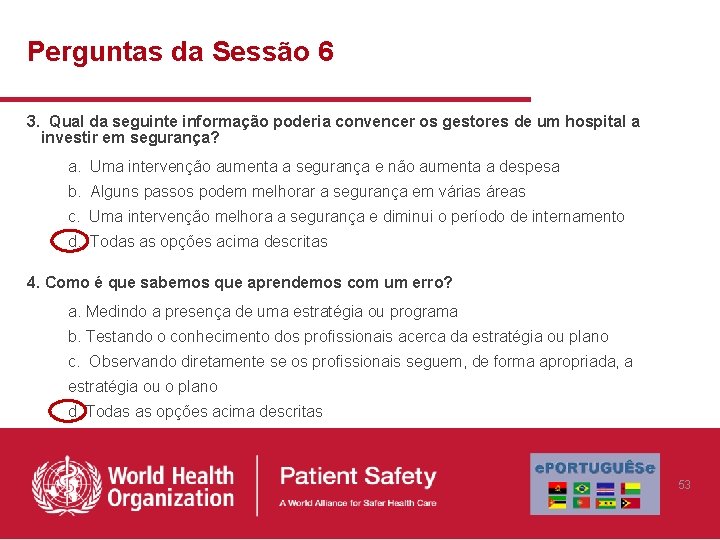 Perguntas da Sessão 6

3. Qual da seguinte informação poderia convencer os gestores de um hospital a investir em segurança?

a. Uma intervenção aumenta a segurança e não aumenta a despesa

b. Alguns passos podem melhorar a segurança em várias áreas

c. Uma intervenção melhora a segurança e diminui o período de internamento

d. Todas as opções acima descritas

4. Como é que sabemos que aprendemos com um erro?

a. Medindo a presença de uma estratégia ou programa

b. Testando o conhecimento dos profissionais acerca da estratégia ou plano

c. Observando diretamente se os profissionais seguem, de forma apropriada, a estratégia ou o plano

d. Todas as opções acima descritas

World Health Organization

Patient Safety

A World Alliance for Safer Health Care

ePORTUGUÊSe

53